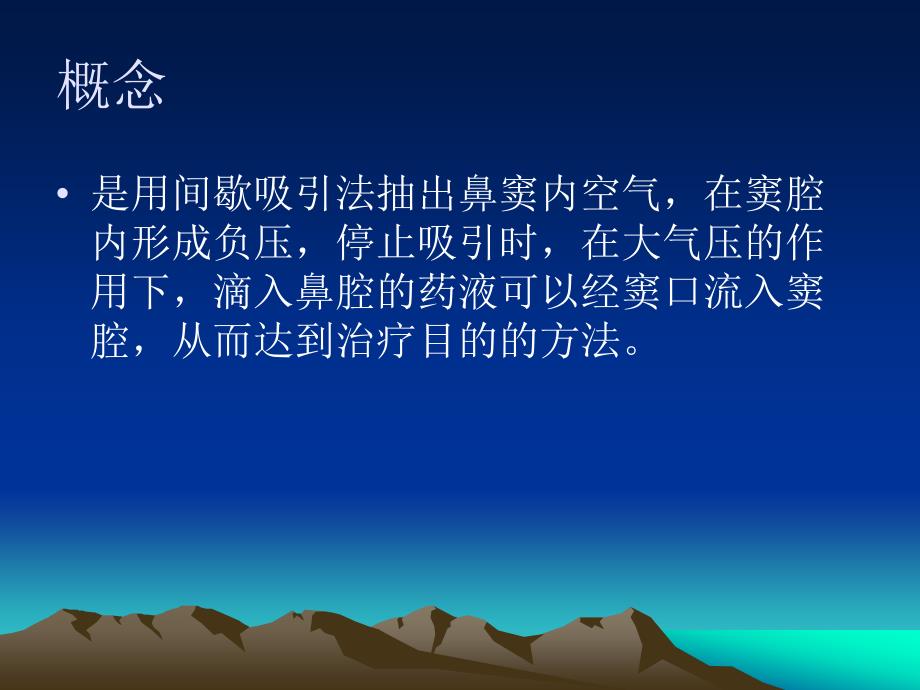 概念

• 是用间歇吸引法抽出鼻窦内空气，在窦腔内形成负压，停止吸引时，在大气压的作用下，滴入鼻腔的药液可以经窦口流入窦腔，从而达到治疗目的的方法。